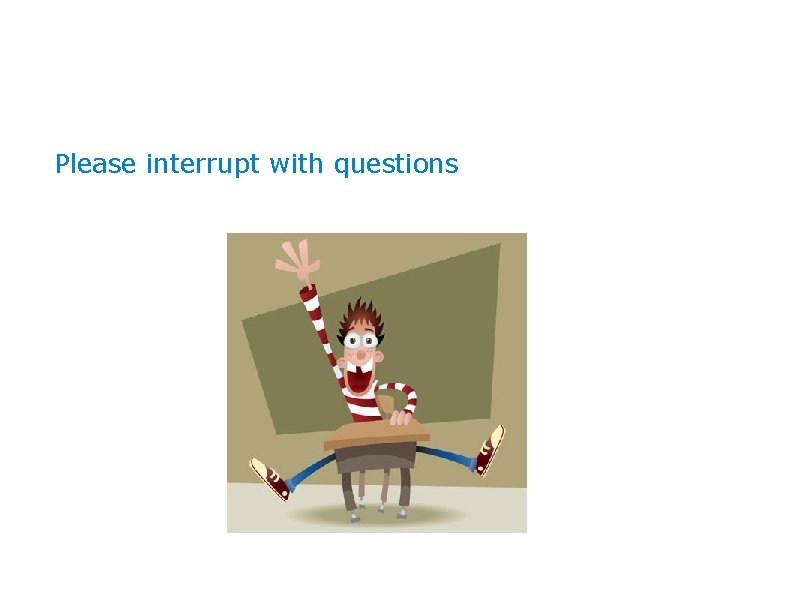 Please interrupt with questions